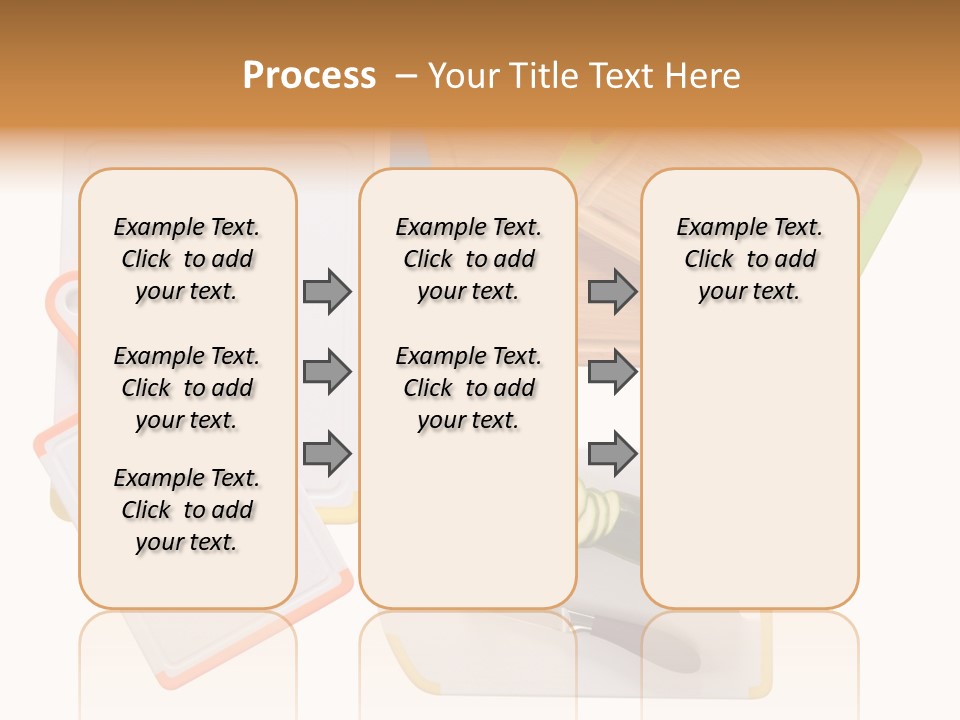 Process – Your Title Text Here

Example Text. Click to add your text.

Example Text. Click to add your text.

Example Text. Click to add your text.

Example Text. Click to add your text.

Example Text. Click to add your text.

Example Text. Click to add your text.